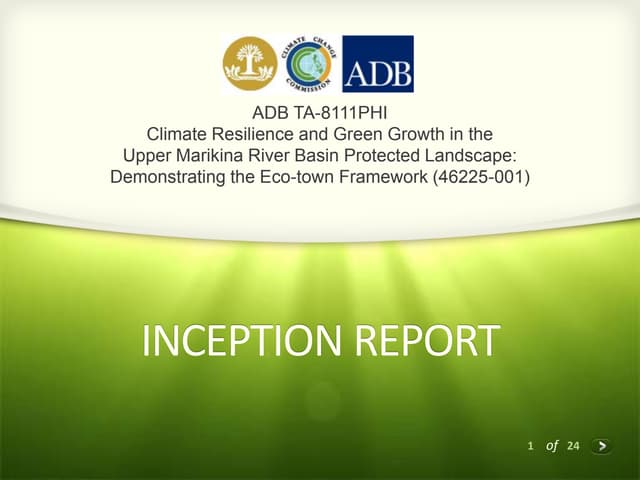 CLIMATE CHANGE COMMISSION

ADB

ADB TA-8111PHI
Climate Resilience and Green Growth in the Upper Marikina River Basin Protected Landscape: Demonstrating the Eco-town Framework (46225-001)

INCEPTION REPORT

1 of 24